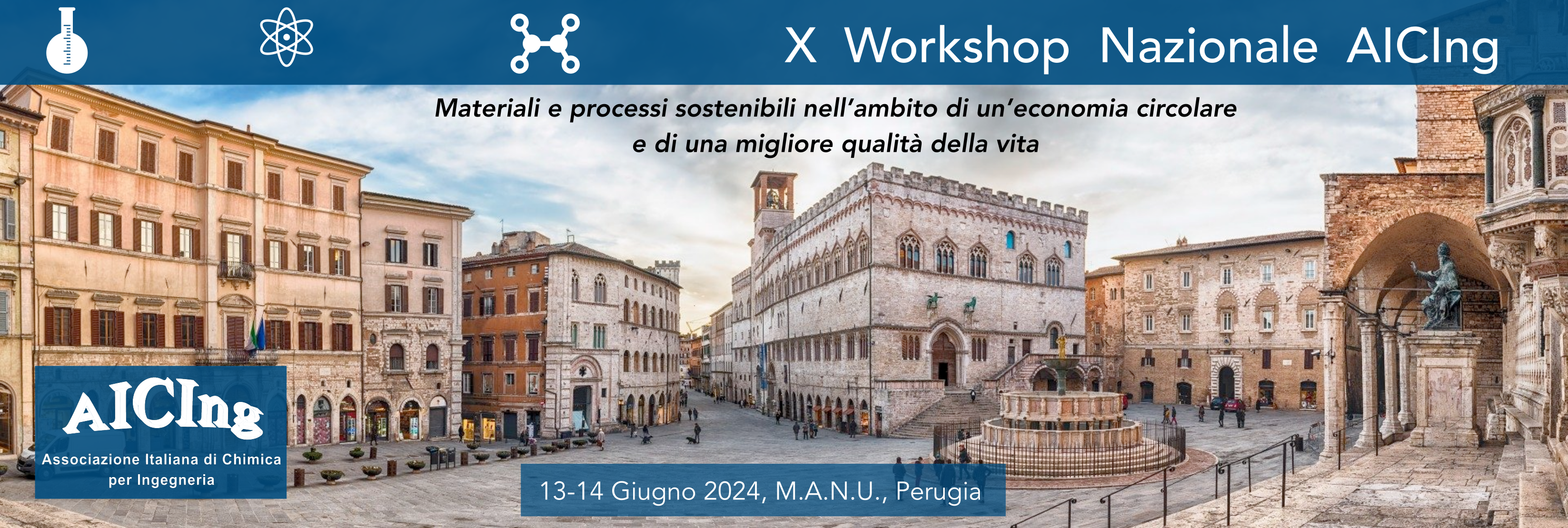 X Workshop Nazionale AICIng

Materiali e processi sostenibili nell'ambito di un'economia circolare e di una migliore qualità della vita

AICIng
Associazione Italiana di Chimica per Ingegneria

13-14 Giugno 2024, M.A.N.U., Perugia